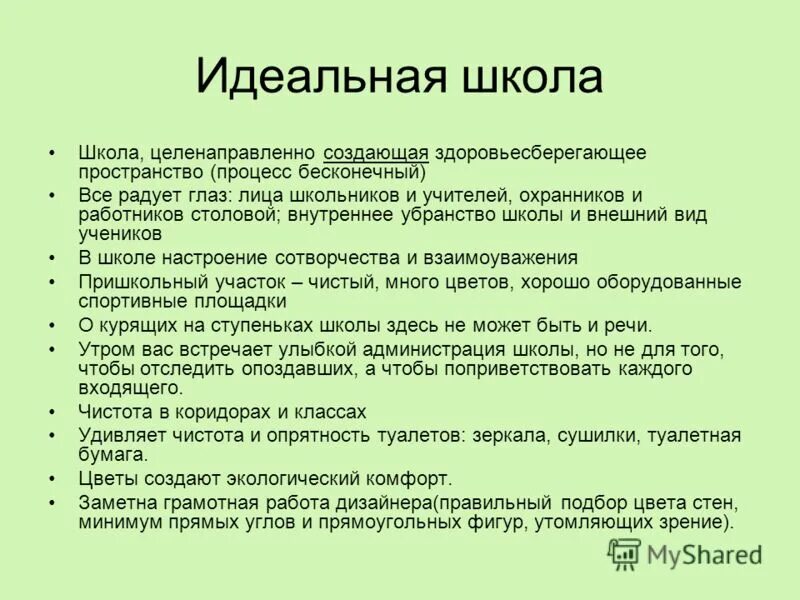 Идеальная школа

• Школа, целенаправленно создающая здоровьесберегающее пространство (процесс бесконечный)
• Все радует глаз: лица школьников и учителей, охранников и работников столовой; внутреннее убранство школы и внешний вид учеников
• В школе настроение сотворчества и взаимоуважения
• Пришкольный участок – чистый, много цветов, хорошо оборудованные спортивные площадки
• О курящих на ступеньках школы здесь не может быть и речи.
• Утром вас встречает улыбкой администрация школы, но не для того, чтобы отследить опоздавших, а чтобы поприветствовать каждого входящего.
• Чистота в коридорах и классах
• Удивляет чистота и опрятность туалетов: зеркала, сушилки, туалетная бумага.
• Цветы создают экологический комфорт.
• Заметна грамотная работа дизайнера(правильный подбор цвета стен, минимум прямых углов и прямоугольных фигур, утомляющих зрение).

MyShared